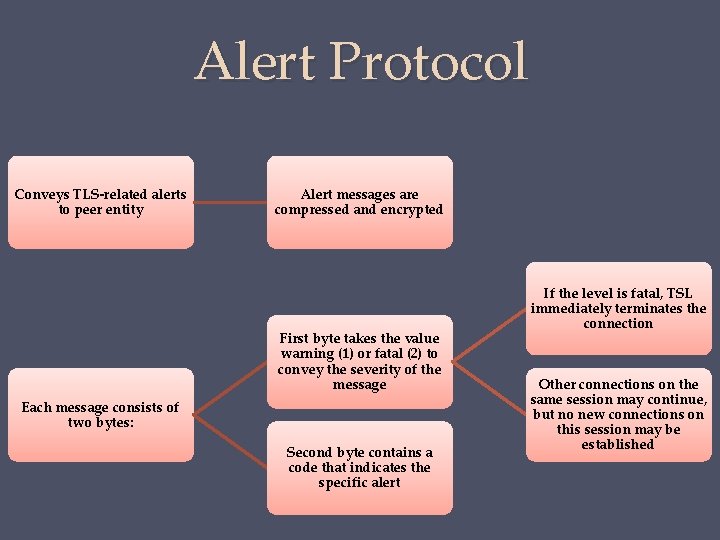 Alert Protocol

Conveys TLS-related alerts to peer entity

Alert messages are compressed and encrypted

Each message consists of two bytes:

First byte takes the value warning (1) or fatal (2) to convey the severity of the message

If the level is fatal, TSL immediately terminates the connection

Other connections on the same session may continue, but no new connections on this session may be established

Second byte contains a code that indicates the specific alert